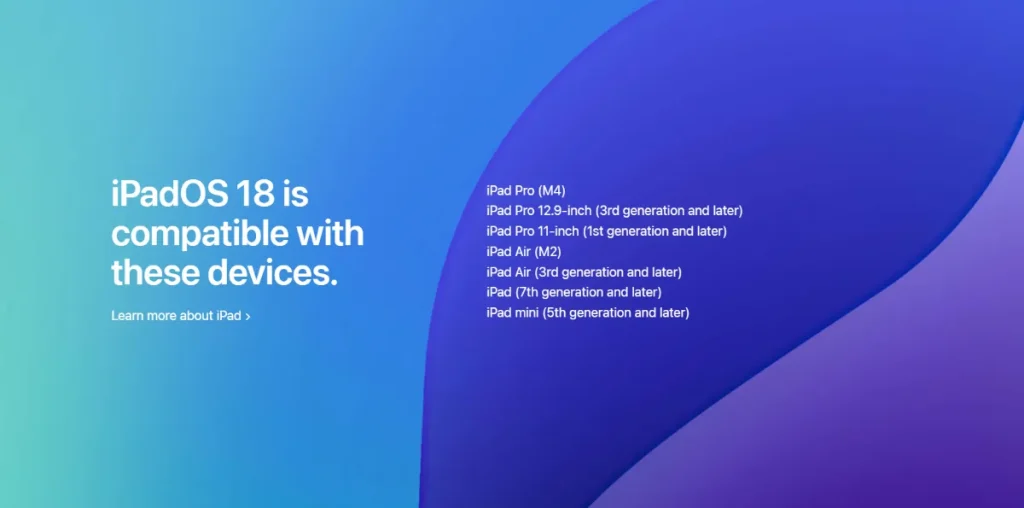 iPadOS 18 is compatible with these devices.

Learn more about iPad ›

iPad Pro (M4)
iPad Pro 12.9-inch (3rd generation and later)
iPad Pro 11-inch (1st generation and later)
iPad Air (M2)
iPad Air (3rd generation and later)
iPad (7th generation and later)
iPad mini (5th generation and later)